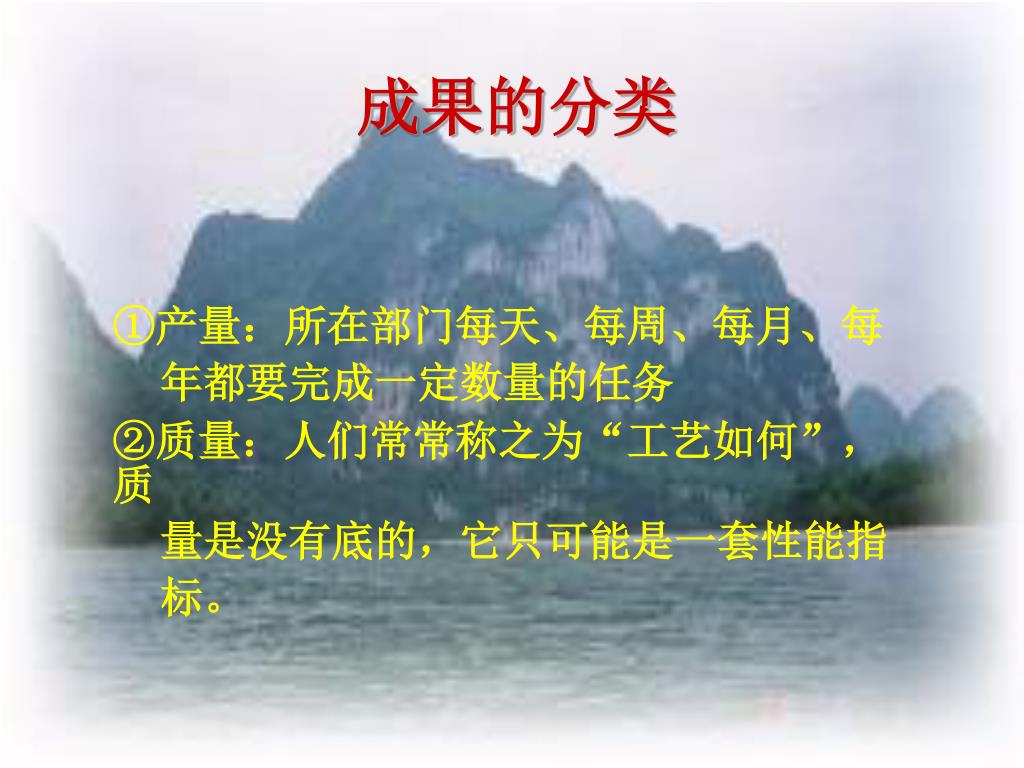 成果的分类

①产量：所在部门每天、每周、每月、每年都要完成一定数量的任务

②质量：人们常常称之为“工艺如何”，质量是没有底的，它只可能是一套性能指标。